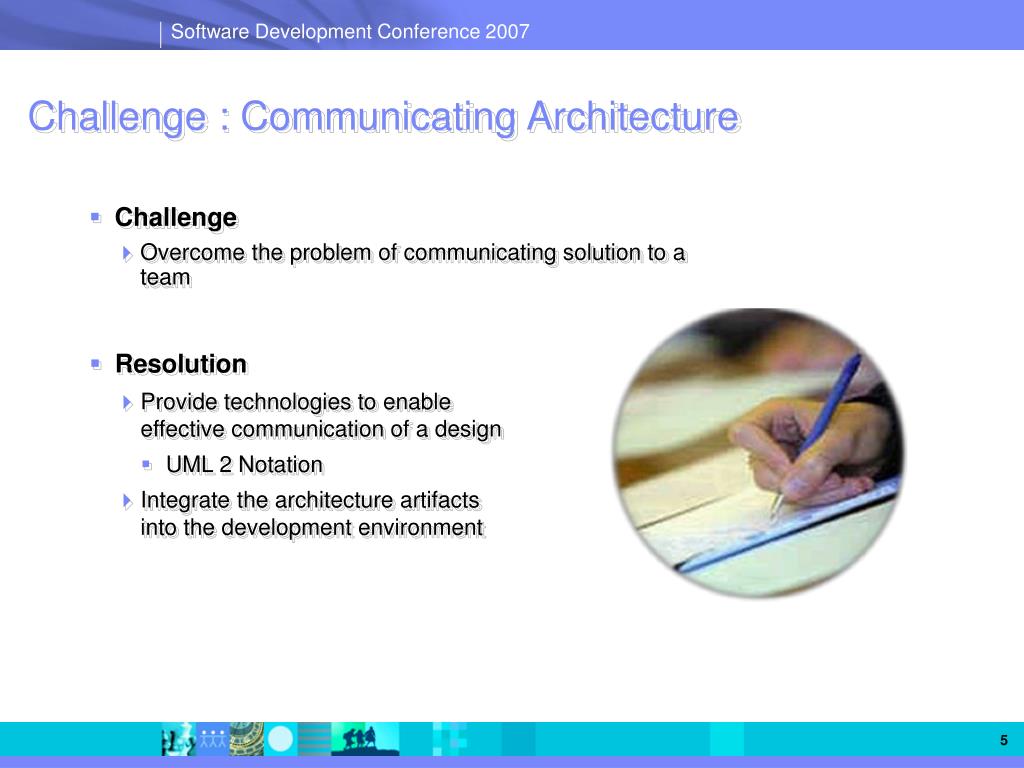 Software Development Conference 2007

Challenge : Communicating Architecture

Challenge

Overcome the problem of communicating solution to a team

Resolution

Provide technologies to enable effective communication of a design

UML 2 Notation

Integrate the architecture artifacts into the development environment

5